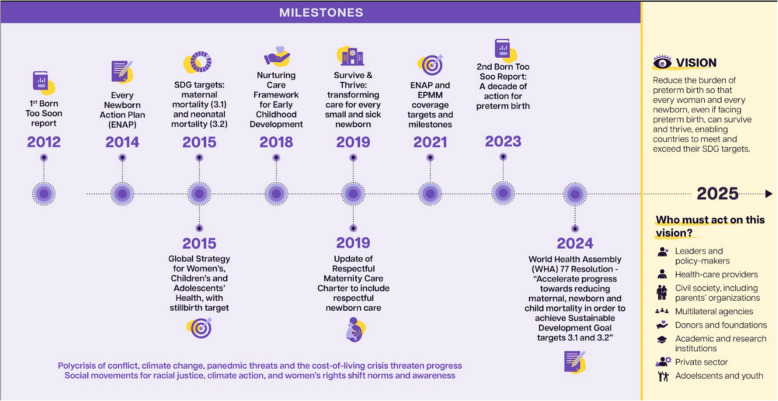 MILESTONES

1st Born Too Soon report
2012

Every Newborn Action Plan (ENAP)
2014

SDG targets: maternal mortality (3.1) and neonatal mortality (3.2)
2015

Nurturing Care Framework for Early Childhood Development
2018

Survive & Thrive: transforming care for every small and sick newborn
2019

ENAP and EPMM coverage targets and milestones
2021

2nd Born Too Soo Report: A decade of action for preterm birth
2023

2015
Global Strategy for Women's, Children's and Adolescents' Health, with stillbirth target

2019
Update of Respectful Maternity Care Charter to include respectful newborn care

2024
World Health Assembly (WHA) 77 Resolution - "Accelerate progress towards reducing maternal, newborn and child mortality in order to achieve Sustainable Development Goal targets 3.1 and 3.2"

Polycrisis of conflict, climate change, panedmic threats and the cost-of-living crisis threaten progress
Social movements for racial justice, climate action, and women's rights shift norms and awareness

VISION
Reduce the burden of preterm birth so that every woman and every newborn, even if facing preterm birth, can survive and thrive, enabling countries to meet and exceed their SDG targets.

2025

Who must act on this vision?
Leaders and policy-makers
Health-care providers
Civil society, including parents' organizations
Multilateral agencies
Donors and foundations
Academic and research institutions
Private sector
Adoelscents and youth